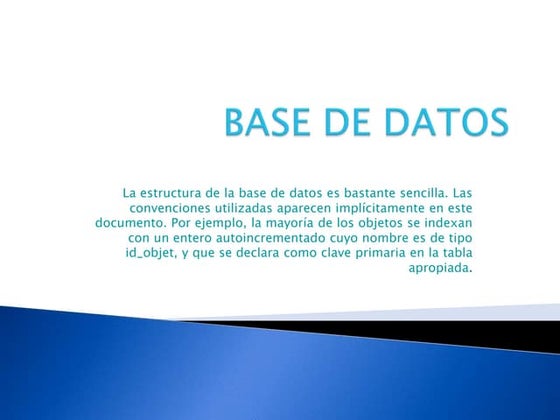 BASE DE DATOS

La estructura de la base de datos es bastante sencilla. Las convenciones utilizadas aparecen implícitamente en este documento. Por ejemplo, la mayoría de los objetos se indexan con un entero autoincrementado cuyo nombre es de tipo id_objet, y que se declara como clave primaria en la tabla apropiada.